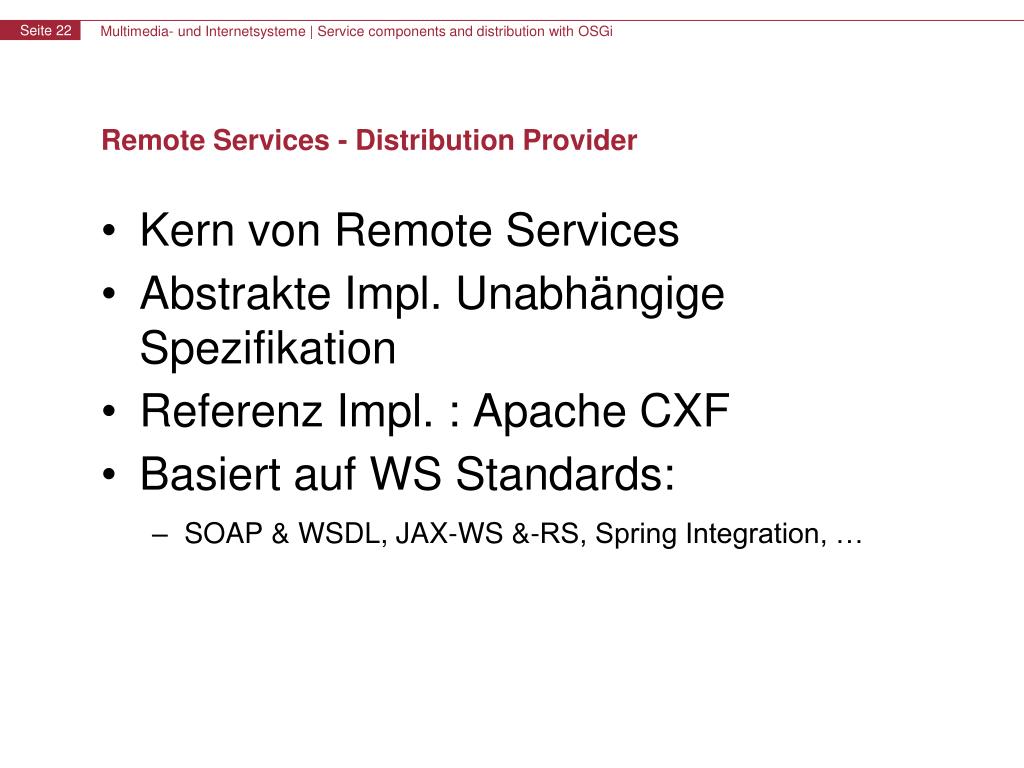 Seite 22 Multimedia- und Internetsysteme | Service components and distribution with OSGi

Remote Services - Distribution Provider

• Kern von Remote Services
• Abstrakte Impl. Unabhängige Spezifikation
• Referenz Impl. : Apache CXF
• Basiert auf WS Standards:
– SOAP & WSDL, JAX-WS &-RS, Spring Integration, …